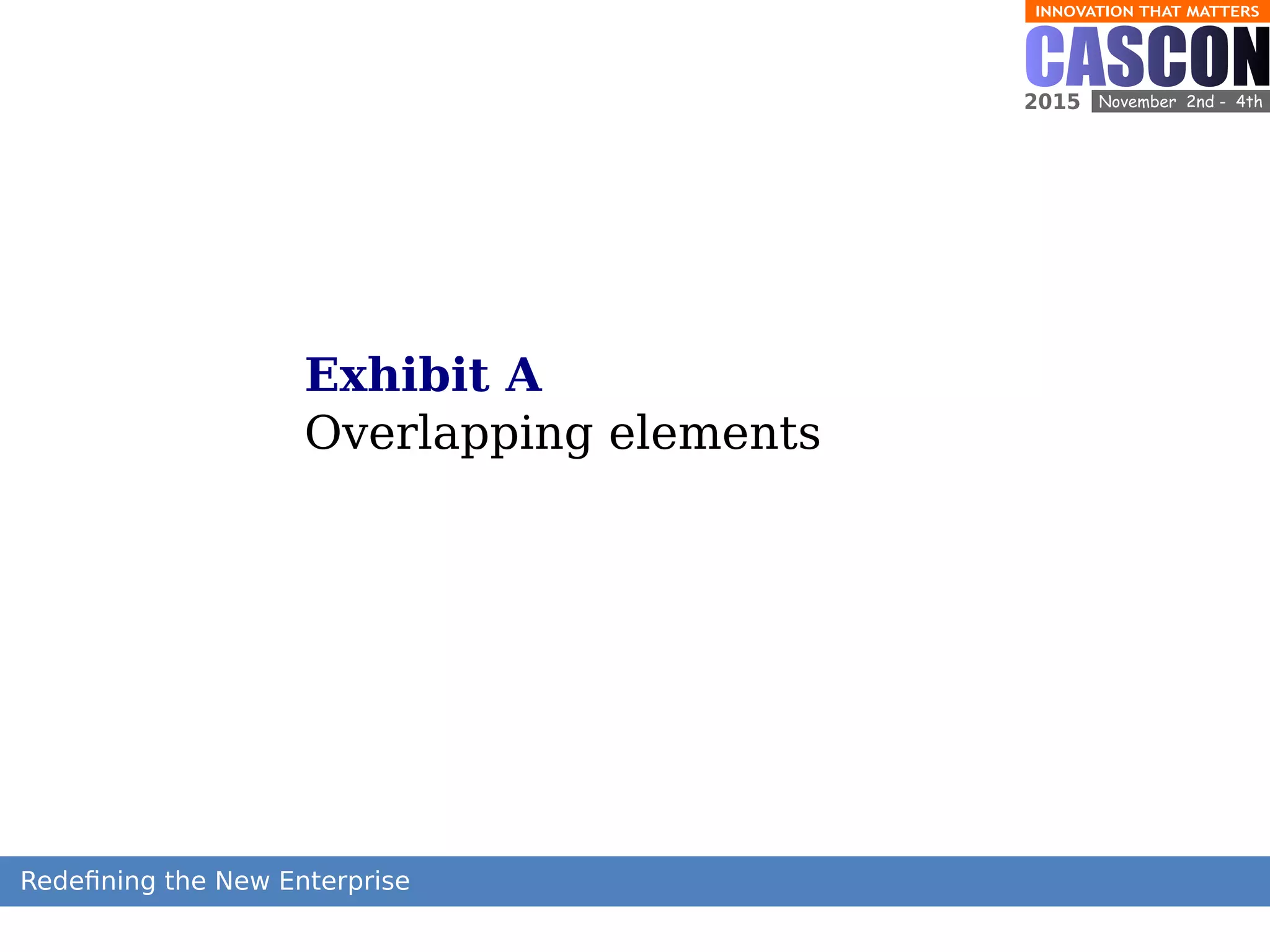 INNOVATION THAT MATTERS
CASCON
2015 November 2nd - 4th

Exhibit A
Overlapping elements

Redefining the New Enterprise